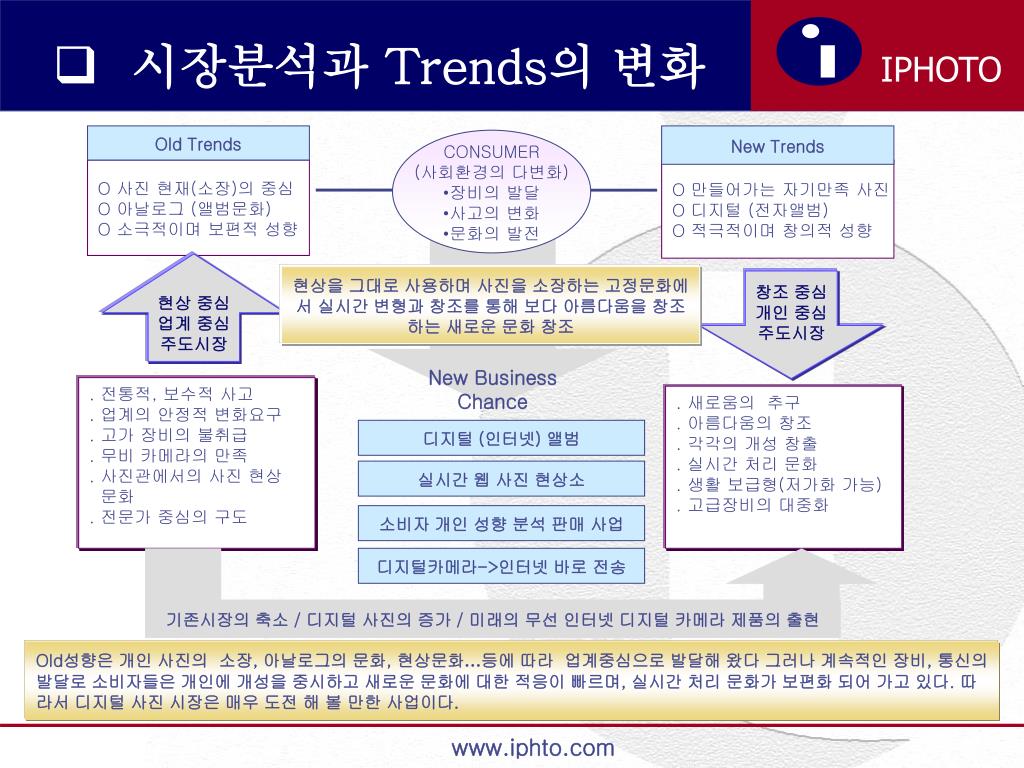 ❑ 시장분석과 Trends의 변화

IPHOTO

Old Trends

O 사진 현재(소장)의 중심
O 아날로그 (앨범문화)
O 소극적이며 보편적 성향

CONSUMER
(사회환경의 다변화)
•장비의 발달
•사고의 변화
•문화의 발전

New Trends

O 만들어가는 자기만족 사진
O 디지털 (전자앨범)
O 적극적이며 창의적 성향

현상 중심
업계 중심
주도시장

현상을 그대로 사용하며 사진을 소장하는 고정문화에서 실시간 변형과 창조를 통해 보다 아름다움을 창조하는 새로운 문화 창조

창조 중심
개인 중심
주도시장

. 전통적, 보수적 사고
. 업계의 안정적 변화요구
. 고가 장비의 불취급
. 무비 카메라의 만족
. 사진관에서의 사진 현상 문화
. 전문가 중심의 구도

New Business Chance

디지털 (인터넷) 앨범

실시간 웹 사진 현상소

소비자 개인 성향 분석 판매 사업

디지털카메라->인터넷 바로 전송

. 새로움의 추구
. 아름다움의 창조
. 각각의 개성 창출
. 실시간 처리 문화
. 생활 보급형(저가화 가능)
. 고급장비의 대중화

기존시장의 축소 / 디지털 사진의 증가 / 미래의 무선 인터넷 디지털 카메라 제품의 출현

Old성향은 개인 사진의 소장, 아날로그의 문화, 현상문화…등에 따라 업계중심으로 발달해 왔다 그러나 계속적인 장비, 통신의 발달로 소비자들은 개인에 개성을 중시하고 새로운 문화에 대한 적응이 빠르며, 실시간 처리 문화가 보편화 되어 가고 있다. 따라서 디지털 사진 시장은 매우 도전 해 볼 만한 사업이다.

www.iphto.com